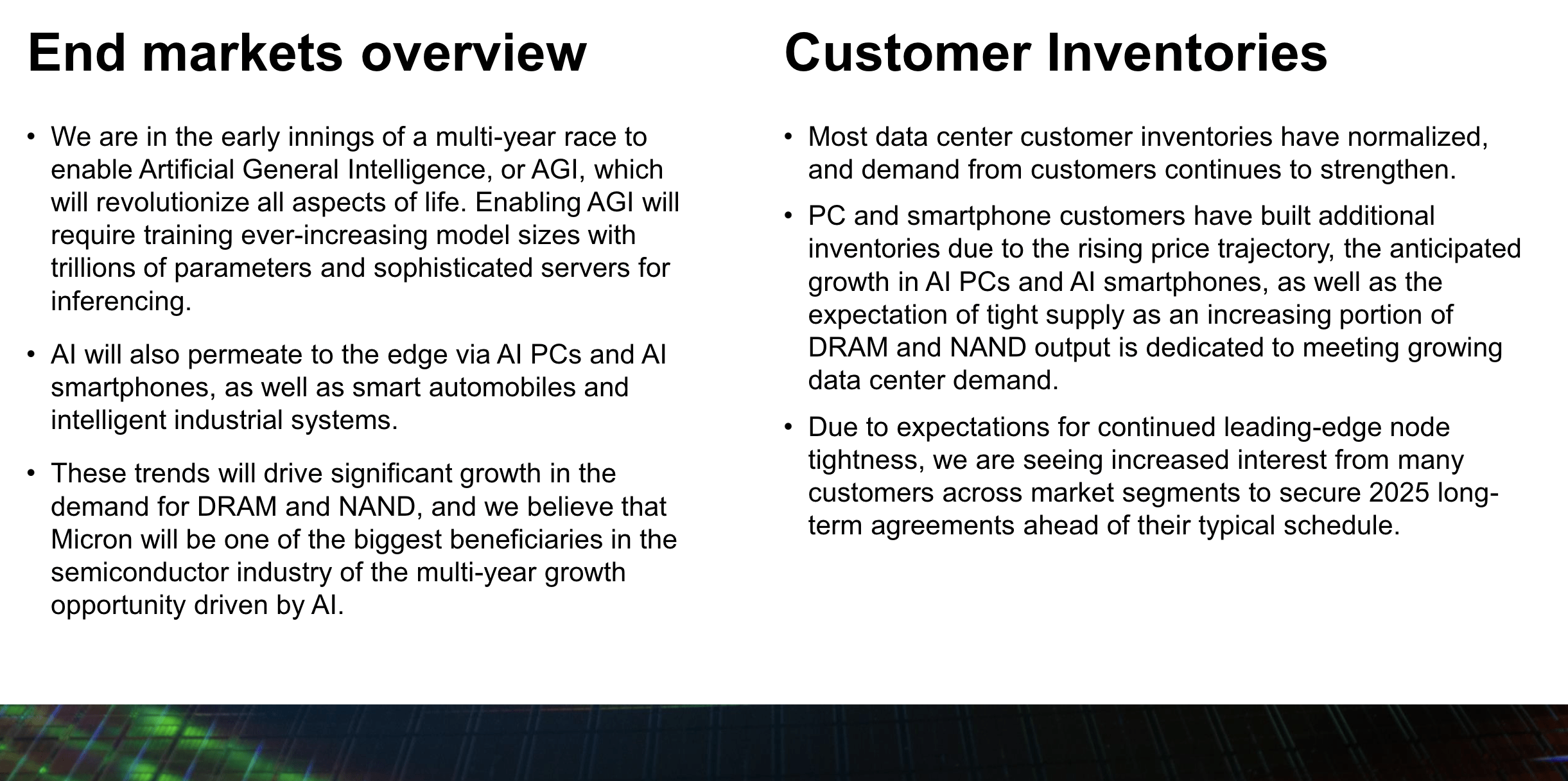 End markets overview

• We are in the early innings of a multi-year race to enable Artificial General Intelligence, or AGI, which will revolutionize all aspects of life. Enabling AGI will require training ever-increasing model sizes with trillions of parameters and sophisticated servers for inferencing.

• AI will also permeate to the edge via AI PCs and AI smartphones, as well as smart automobiles and intelligent industrial systems.

• These trends will drive significant growth in the demand for DRAM and NAND, and we believe that Micron will be one of the biggest beneficiaries in the semiconductor industry of the multi-year growth opportunity driven by AI.

Customer Inventories

• Most data center customer inventories have normalized, and demand from customers continues to strengthen.

• PC and smartphone customers have built additional inventories due to the rising price trajectory, the anticipated growth in AI PCs and AI smartphones, as well as the expectation of tight supply as an increasing portion of DRAM and NAND output is dedicated to meeting growing data center demand.

• Due to expectations for continued leading-edge node tightness, we are seeing increased interest from many customers across market segments to secure 2025 long-term agreements ahead of their typical schedule.